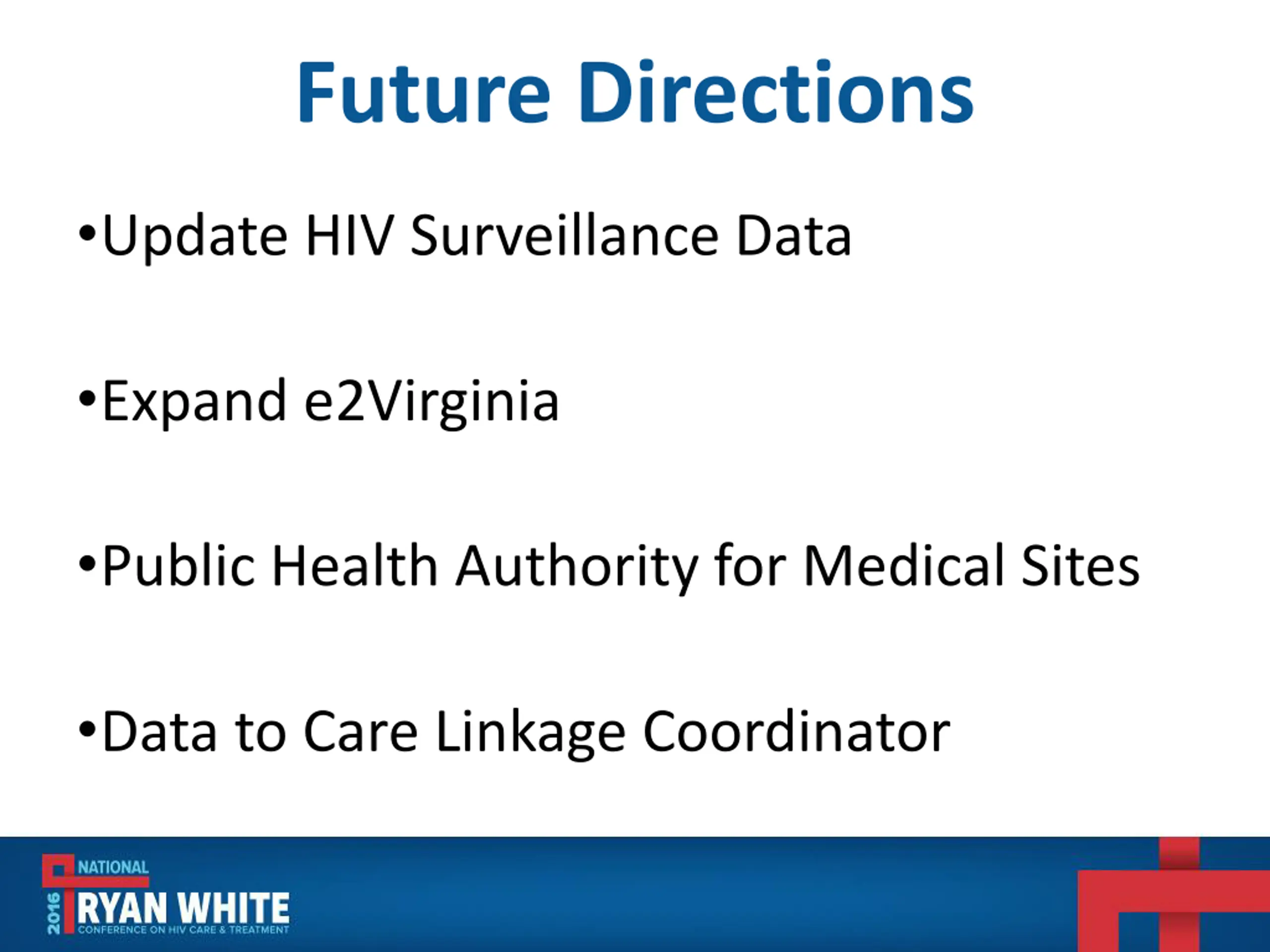 Future Directions

•Update HIV Surveillance Data

•Expand e2Virginia

•Public Health Authority for Medical Sites

•Data to Care Linkage Coordinator

2016 NATIONAL RYAN WHITE CONFERENCE ON HIV CARE & TREATMENT